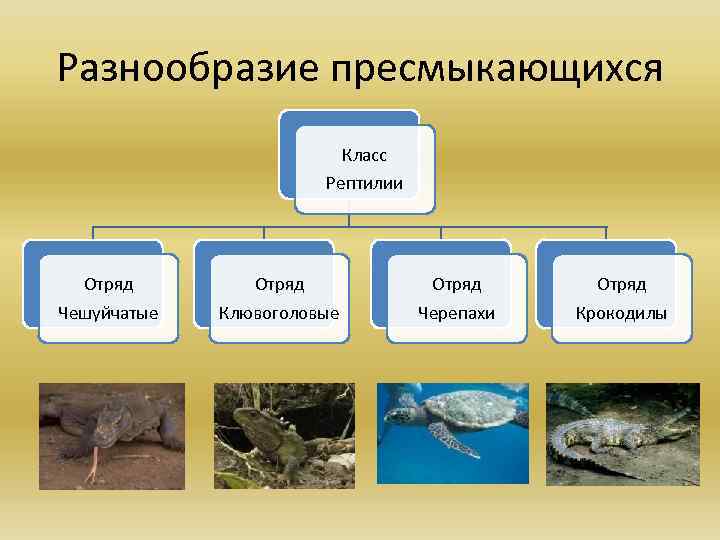 Разнообразие пресмыкающихся

Класс Рептилии

Отряд Чешуйчатые

Отряд Клювоголовые

Отряд Черепахи

Отряд Крокодилы